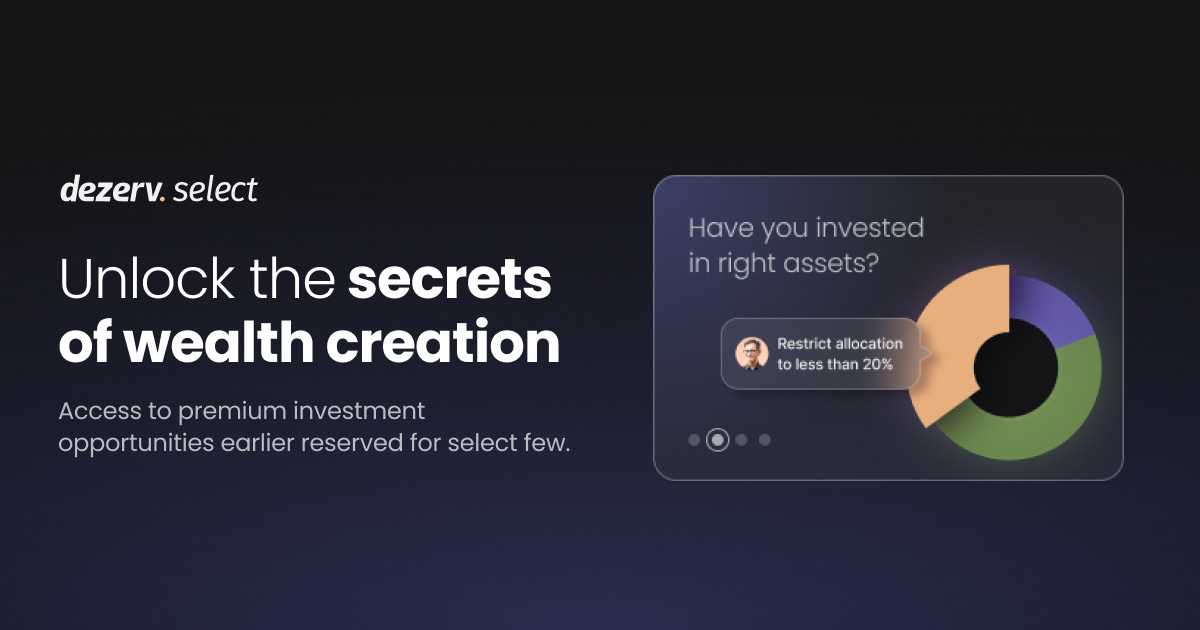 dezerv. select

Unlock the secrets of wealth creation

Access to premium investment opportunities earlier reserved for select few.

Have you invested in right assets?

Restrict allocation to less than 20%